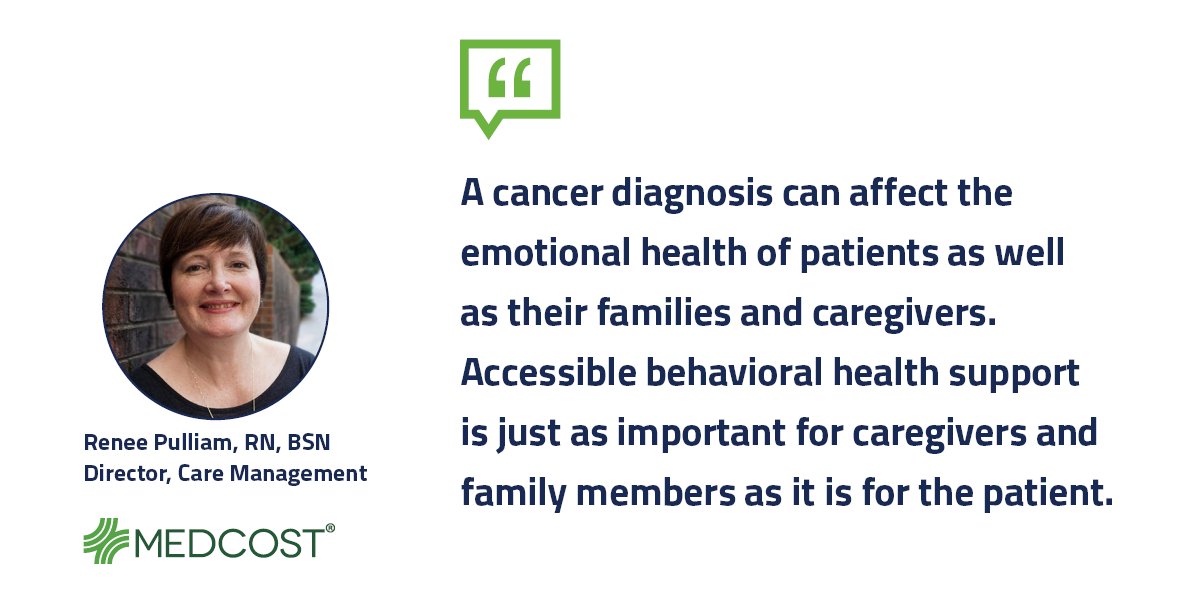 “

A cancer diagnosis can affect the emotional health of patients as well as their families and caregivers. Accessible behavioral health support is just as important for caregivers and family members as it is for the patient.

Renee Pulliam, RN, BSN
Director, Care Management

MEDCOST®